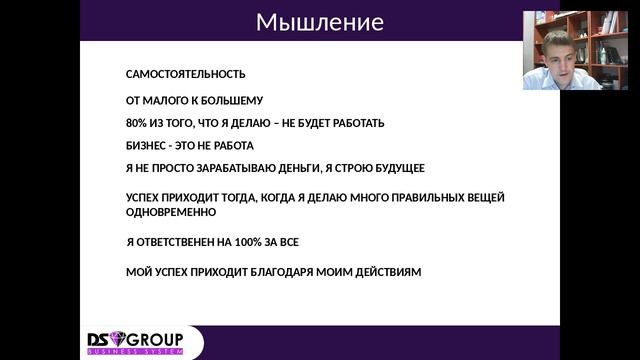 Мышление

САМОСТОЯТЕЛЬНОСТЬ

ОТ МАЛОГО К БОЛЬШЕМУ

80% ИЗ ТОГО, ЧТО Я ДЕЛАЮ – НЕ БУДЕТ РАБОТАТЬ

БИЗНЕС - ЭТО НЕ РАБОТА

Я НЕ ПРОСТО ЗАРАБАТЫВАЮ ДЕНЬГИ, Я СТРОЮ БУДУЩЕЕ

УСПЕХ ПРИХОДИТ ТОГДА, КОГДА Я ДЕЛАЮ МНОГО ПРАВИЛЬНЫХ ВЕЩЕЙ ОДНОВРЕМЕННО

Я ОТВЕТСТВЕНЕН НА 100% ЗА ВСЕ

МОЙ УСПЕХ ПРИХОДИТ БЛАГОДАРЯ МОИМ ДЕЙСТВИЯМ

DS GROUP
BUSINESS SYSTEM